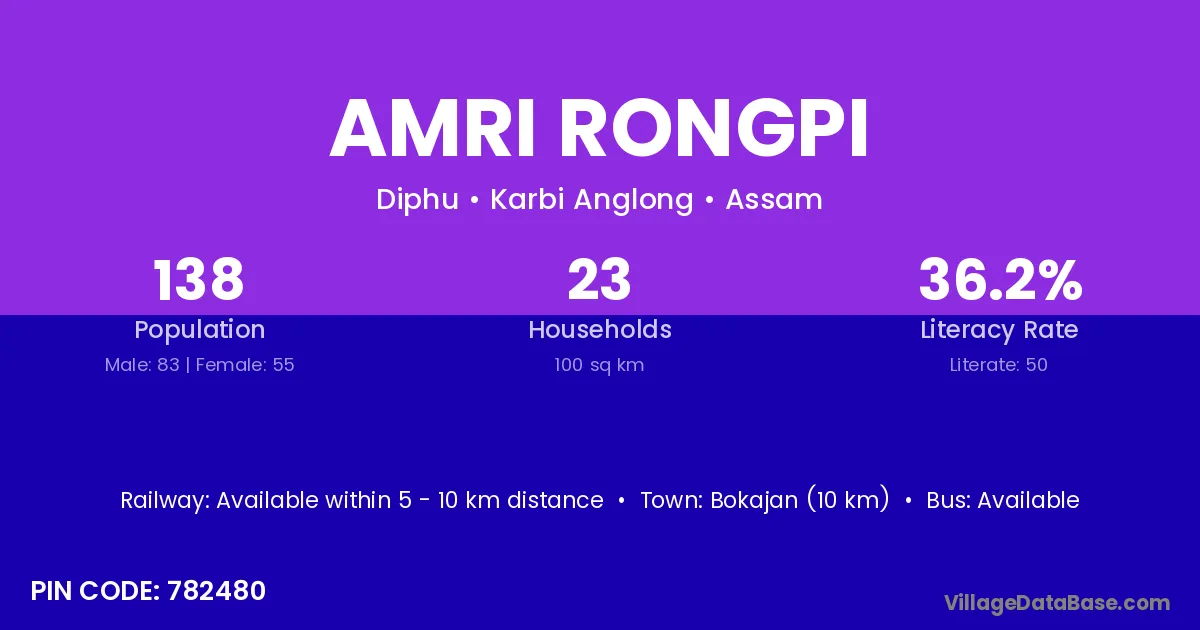 AMRI RONGPI

Diphu • Karbi Anglong • Assam

138
Population
Male: 83 | Female: 55

23
Households
100 sq km

36.2%
Literacy Rate
Literate: 50

Railway: Available within 5 - 10 km distance • Town: Bokajan (10 km) • Bus: Available

PIN CODE: 782480

VillageDataBase.com